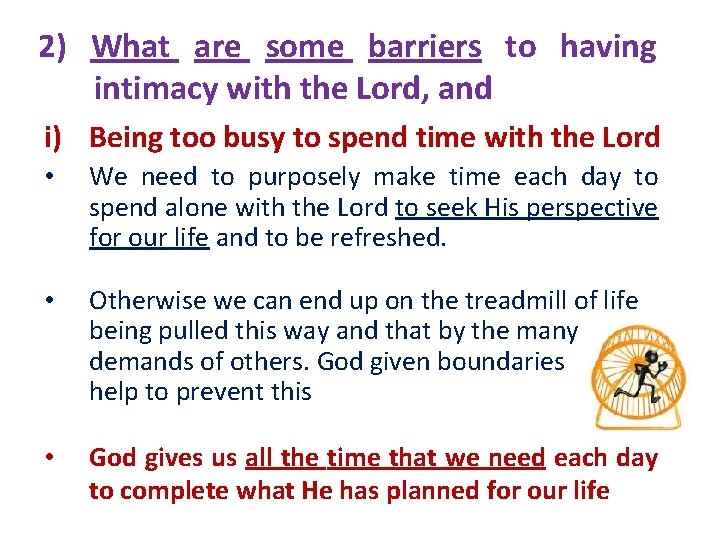 2) What are some barriers to having intimacy with the Lord, and

i) Being too busy to spend time with the Lord

• We need to purposely make time each day to spend alone with the Lord to seek His perspective for our life and to be refreshed.

• Otherwise we can end up on the treadmill of life being pulled this way and that by the many demands of others. God given boundaries help to prevent this

• God gives us all the time that we need each day to complete what He has planned for our life